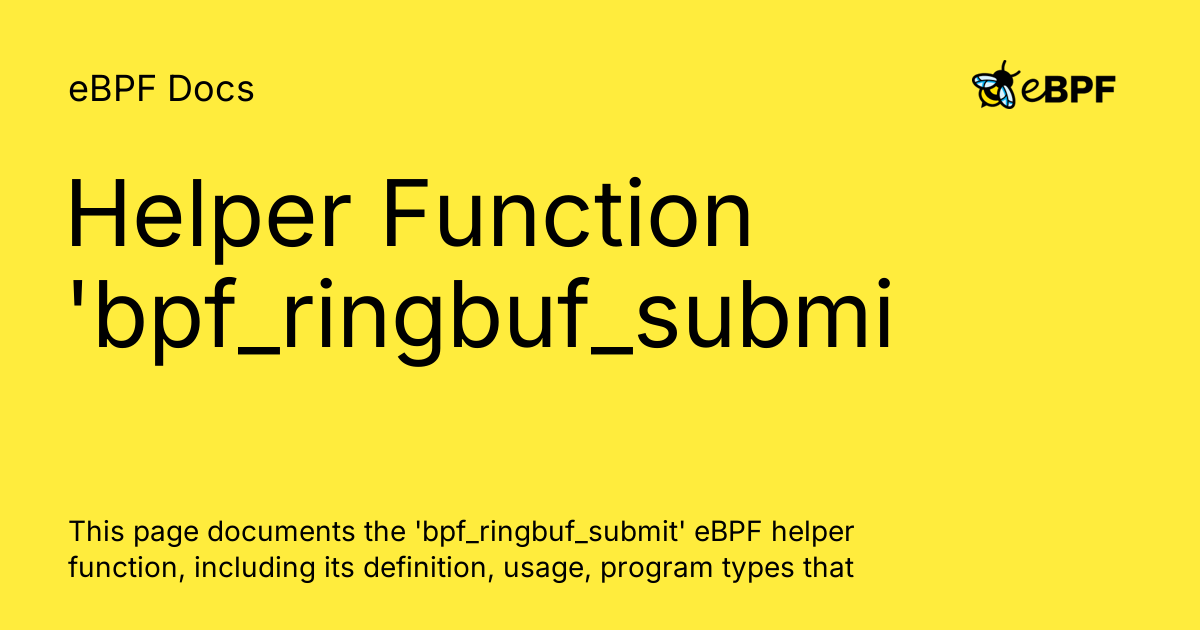 eBPF Docs

eBPF

Helper Function 'bpf_ringbuf_submi

This page documents the 'bpf_ringbuf_submit' eBPF helper function, including its definition, usage, program types that